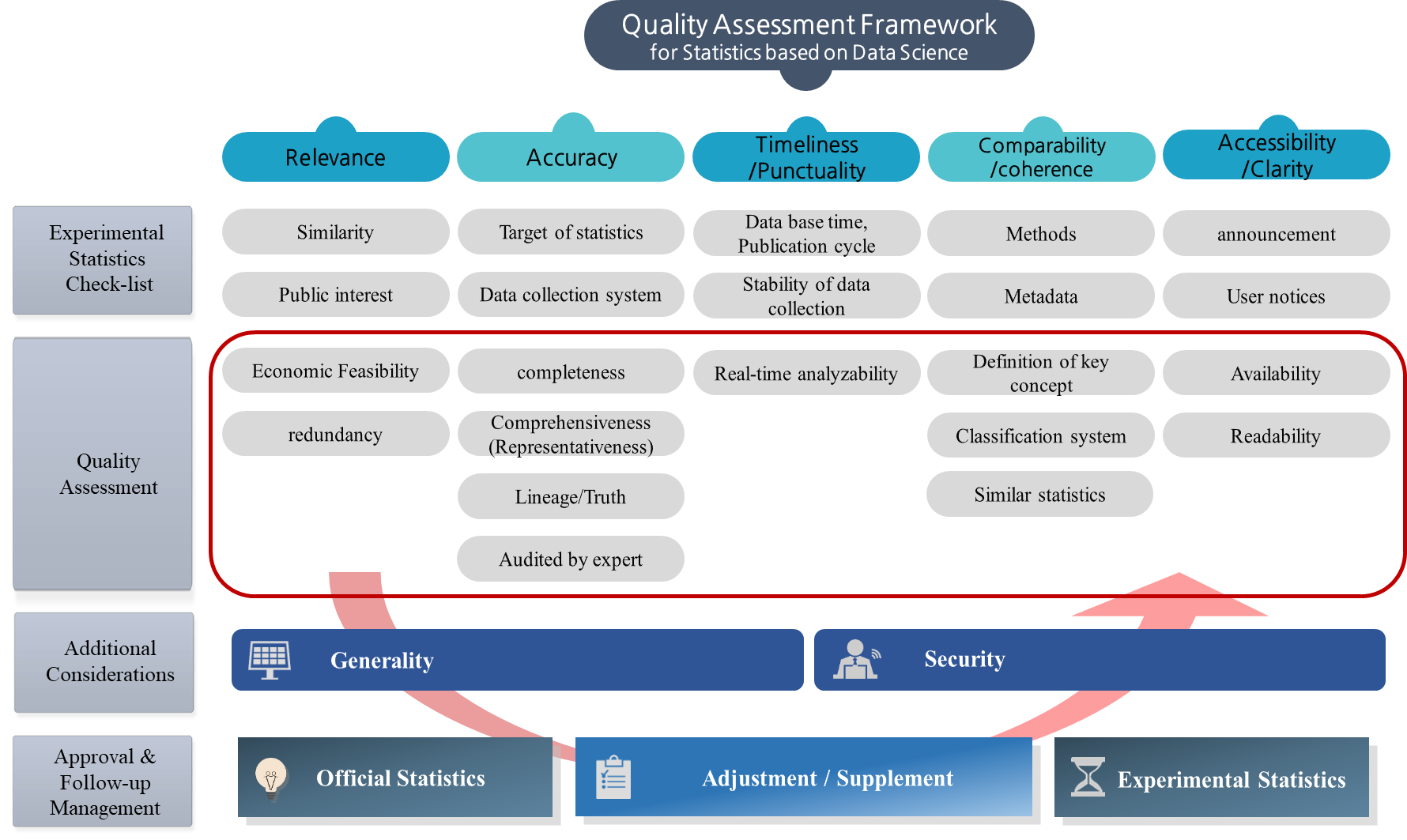 Quality Assessment Framework
for Statistics based on Data Science

Relevance

Accuracy

Timeliness /Punctuality

Comparability /coherence

Accessibility /Clarity

Experimental Statistics Check-list

Similarity

Target of statistics

Data base time, Publication cycle

Methods

announcement

Public interest

Data collection system

Stability of data collection

Metadata

User notices

Quality Assessment

Economic Feasibility

completeness

Real-time analyzability

Definition of key concept

Availability

redundancy

Comprehensiveness (Representativeness)

Classification system

Readability

Lineage/Truth

Similar statistics

Audited by expert

Additional Considerations

Generality

Security

Approval & Follow-up Management

Official Statistics

Adjustment / Supplement

Experimental Statistics